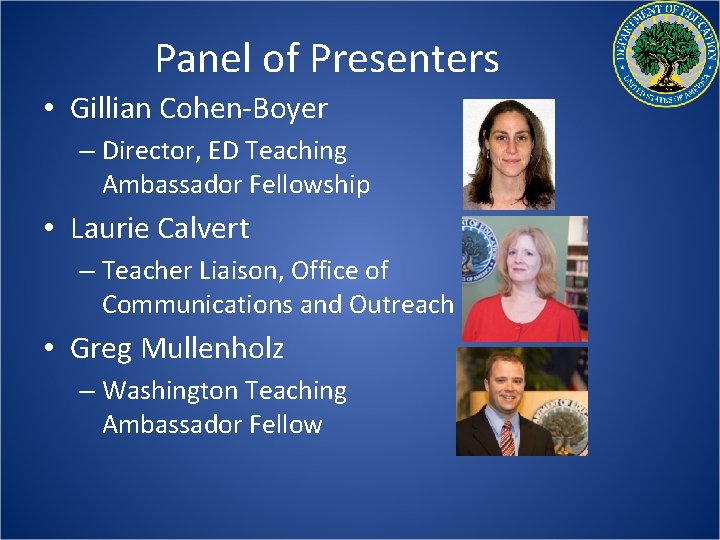 DEPARTMENT OF EDUCATION
UNITED STATES OF AMERICA

Panel of Presenters

• Gillian Cohen-Boyer
– Director, ED Teaching Ambassador Fellowship

• Laurie Calvert
– Teacher Liaison, Office of Communications and Outreach

• Greg Mullenholz
– Washington Teaching Ambassador Fellow